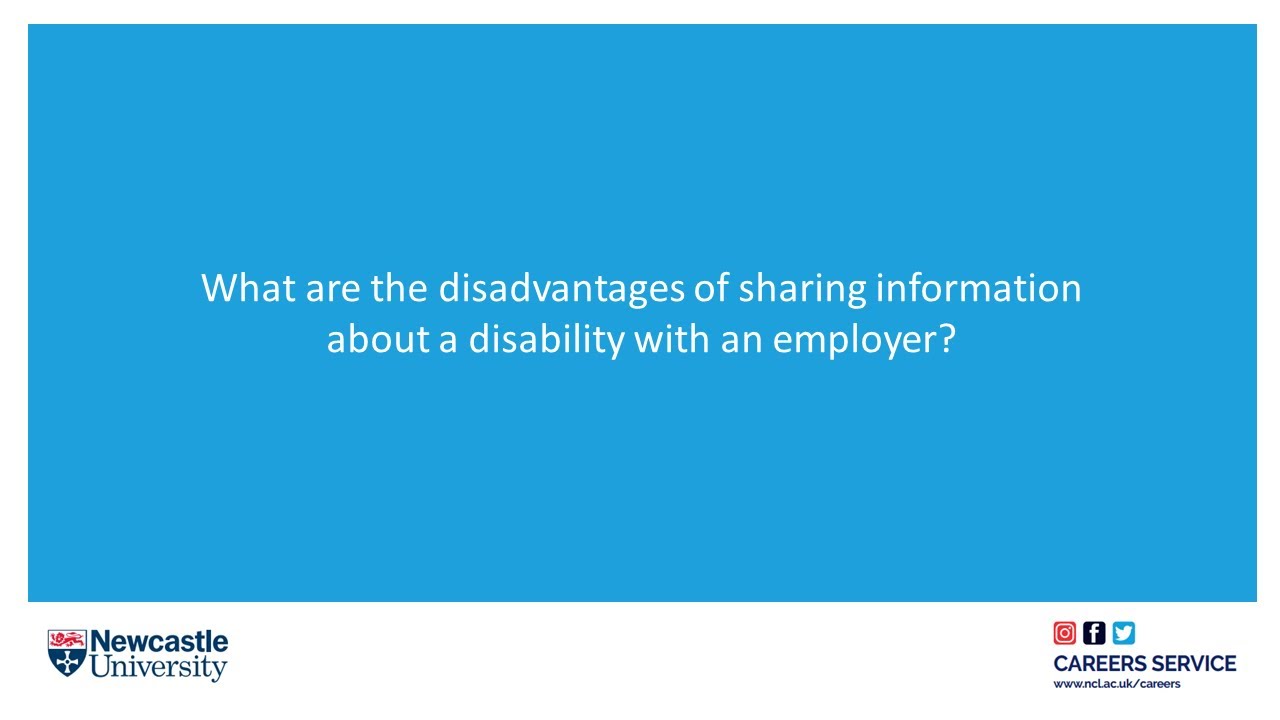 What are the disadvantages of sharing information about a disability with an employer?

Newcastle University

CAREERS SERVICE
www.ncl.ac.uk/careers